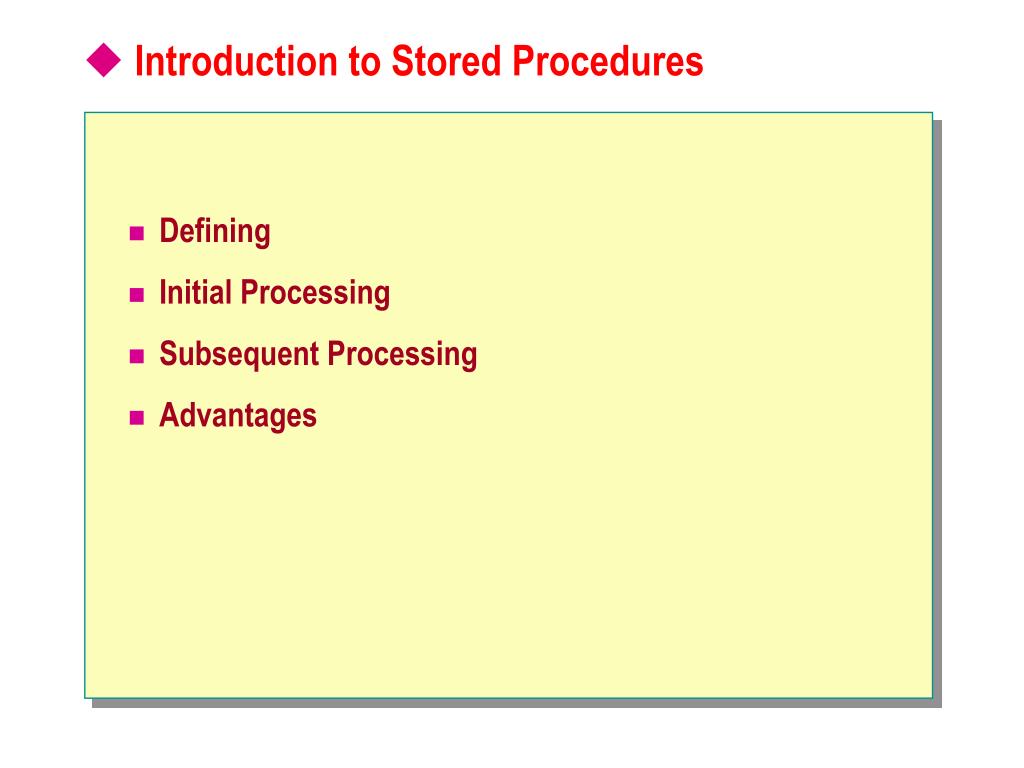 ◆ Introduction to Stored Procedures

- Defining
- Initial Processing
- Subsequent Processing
- Advantages